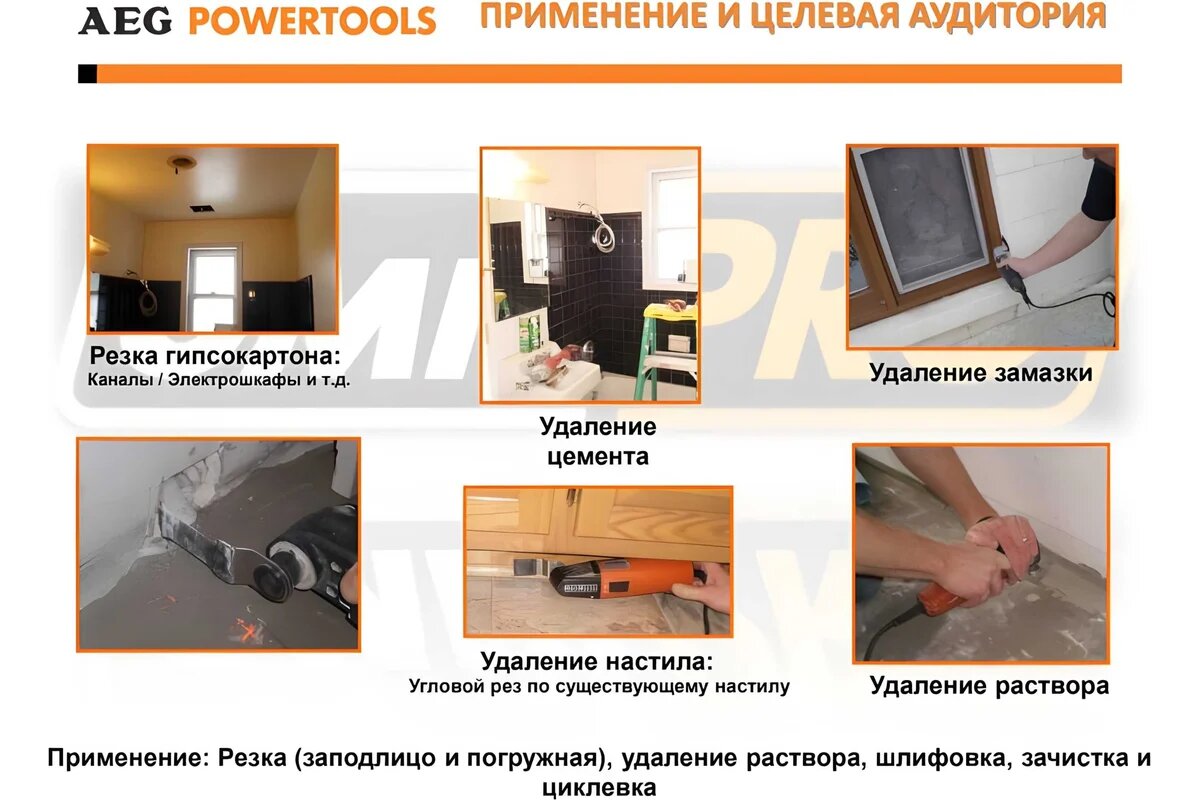 AEG POWERTOOLS ПРИМЕНЕНИЕ И ЦЕЛЕВАЯ АУДИТОРИЯ

Резка гипсокартона:
Каналы / Электрошкафы и т.д.

Удаление цемента

Удаление замазки

Удаление настила:
Угловой рез по существующему настилу

Удаление раствора

Применение: Резка (заподлицо и погружная), удаление раствора, шлифовка, зачистка и циклевка